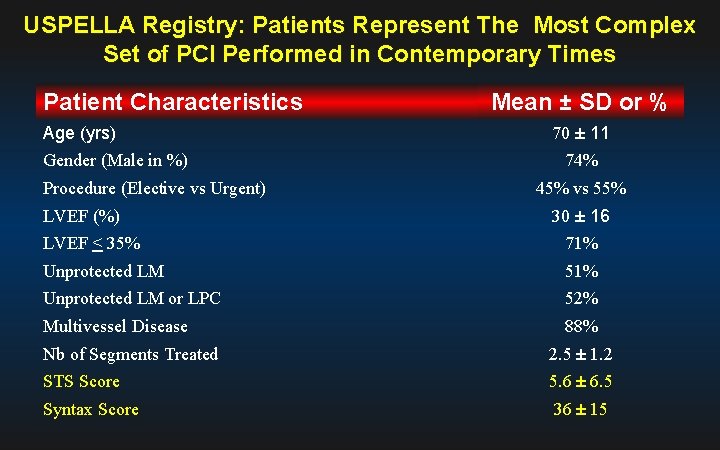 USPELLA Registry: Patients Represent The Most Complex Set of PCI Performed in Contemporary Times

| Patient Characteristics | Mean ± SD or % |
|---|---|
| Age (yrs) | 70 ± 11 |
| Gender (Male in %) | 74% |
| Procedure (Elective vs Urgent) | 45% vs 55% |
| LVEF (%) | 30 ± 16 |
| LVEF $\leq$ 35% | 71% |
| Unprotected LM | 51% |
| Unprotected LM or LPC | 52% |
| Multivessel Disease | 88% |
| Nb of Segments Treated | 2.5 ± 1.2 |
| STS Score | 5.6 ± 6.5 |
| Syntax Score | 36 ± 15 |